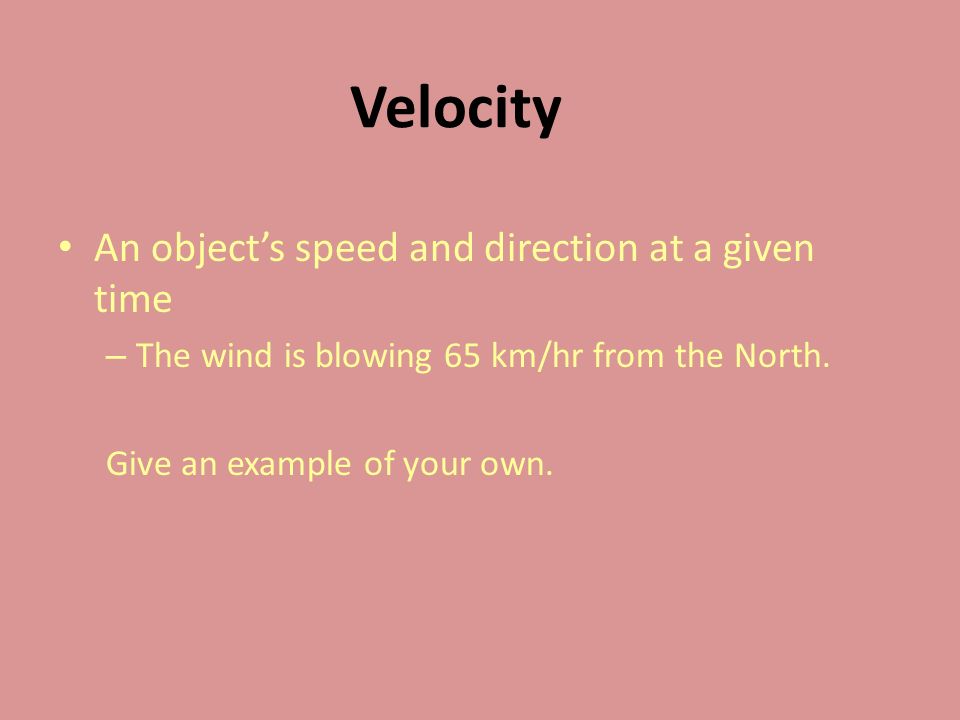 Velocity

• An object's speed and direction at a given time

– The wind is blowing 65 km/hr from the North.

Give an example of your own.